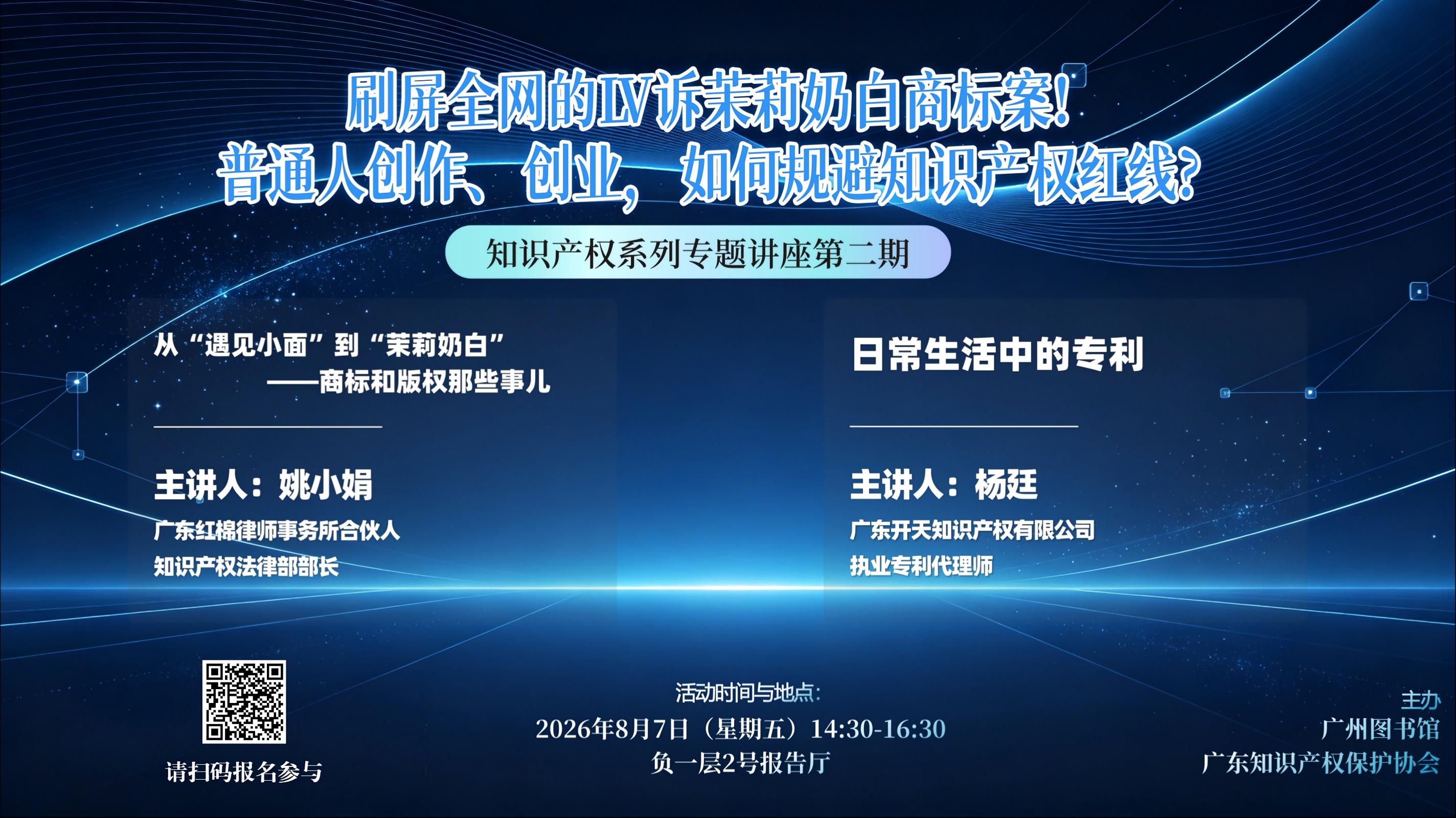 刷屏全网的LV诉茉莉奶白商标案!
普通人创作、创业，如何规避知识产权红线?

知识产权系列专题讲座第二期

从“遇见小面”到“茉莉奶白”
——商标和版权那些事儿

主讲人：姚小娟
广东红棉律师事务所合伙人
知识产权法律部部长

日常生活中的专利

主讲人：杨廷
广东开天知识产权有限公司
执业专利代理师

请扫码报名参与

活动时间与地点:
2026年8月7日（星期五）14:30-16:30
负一层2号报告厅

主办
广州图书馆
广东知识产权保护协会